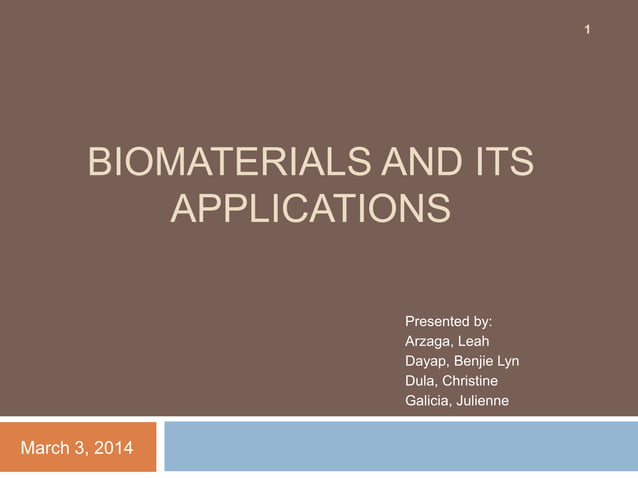 1

BIOMATERIALS AND ITS APPLICATIONS

Presented by:
Arzaga, Leah
Dayap, Benjie Lyn
Dula, Christine
Galicia, Julienne

March 3, 2014